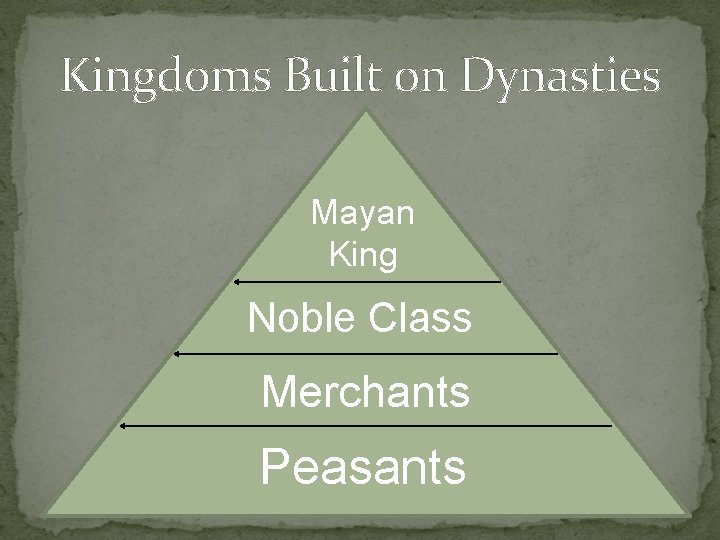 Kingdoms Built on Dynasties

Mayan King

Noble Class

Merchants

Peasants